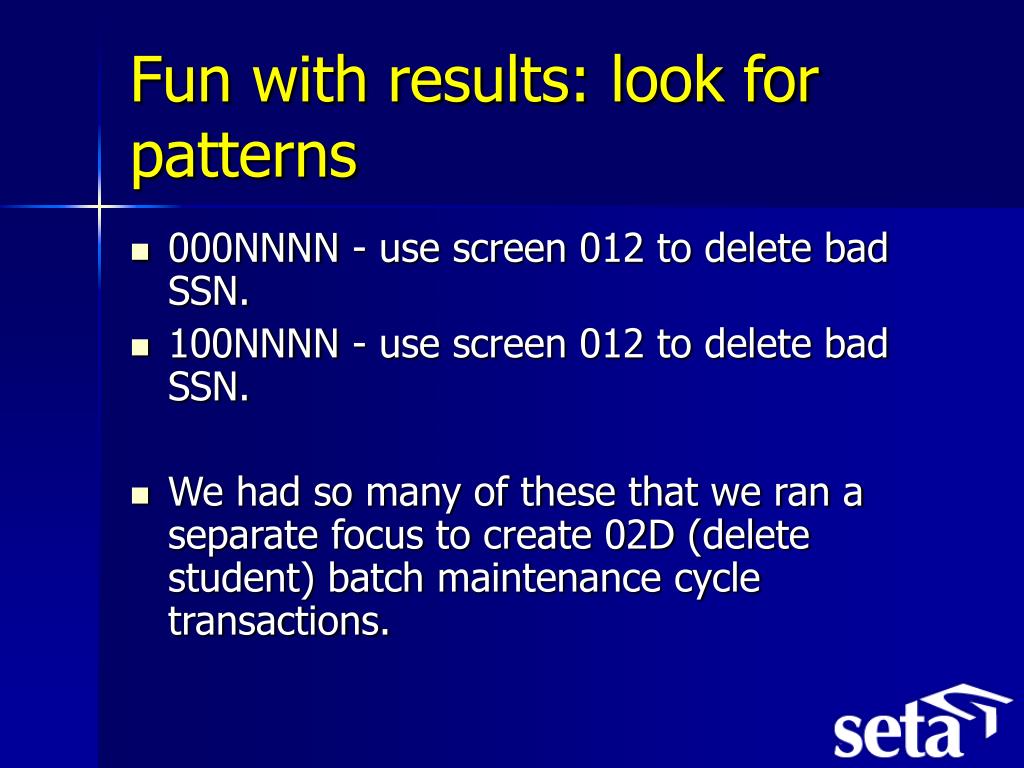 Fun with results: look for patterns

- 000NNNN - use screen 012 to delete bad SSN.
- 100NNNN - use screen 012 to delete bad SSN.

- We had so many of these that we ran a separate focus to create 02D (delete student) batch maintenance cycle transactions.

seta